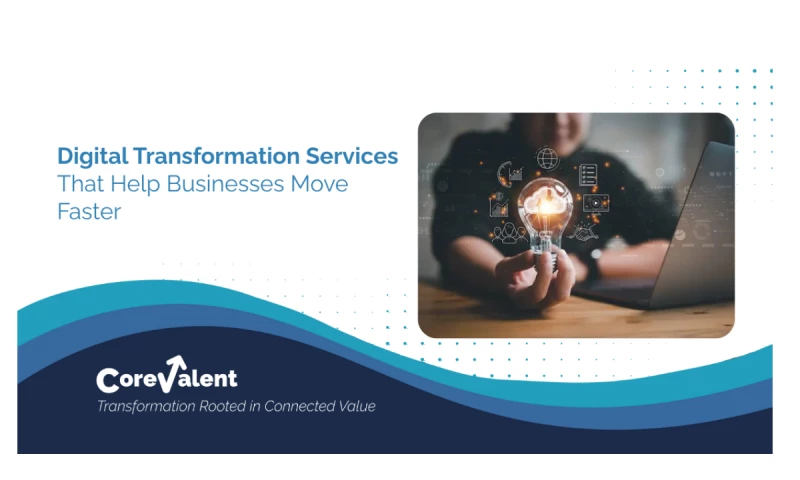 Digital Transformation Services
That Help Businesses Move Faster

CoreValent
Transformation Rooted in Connected Value